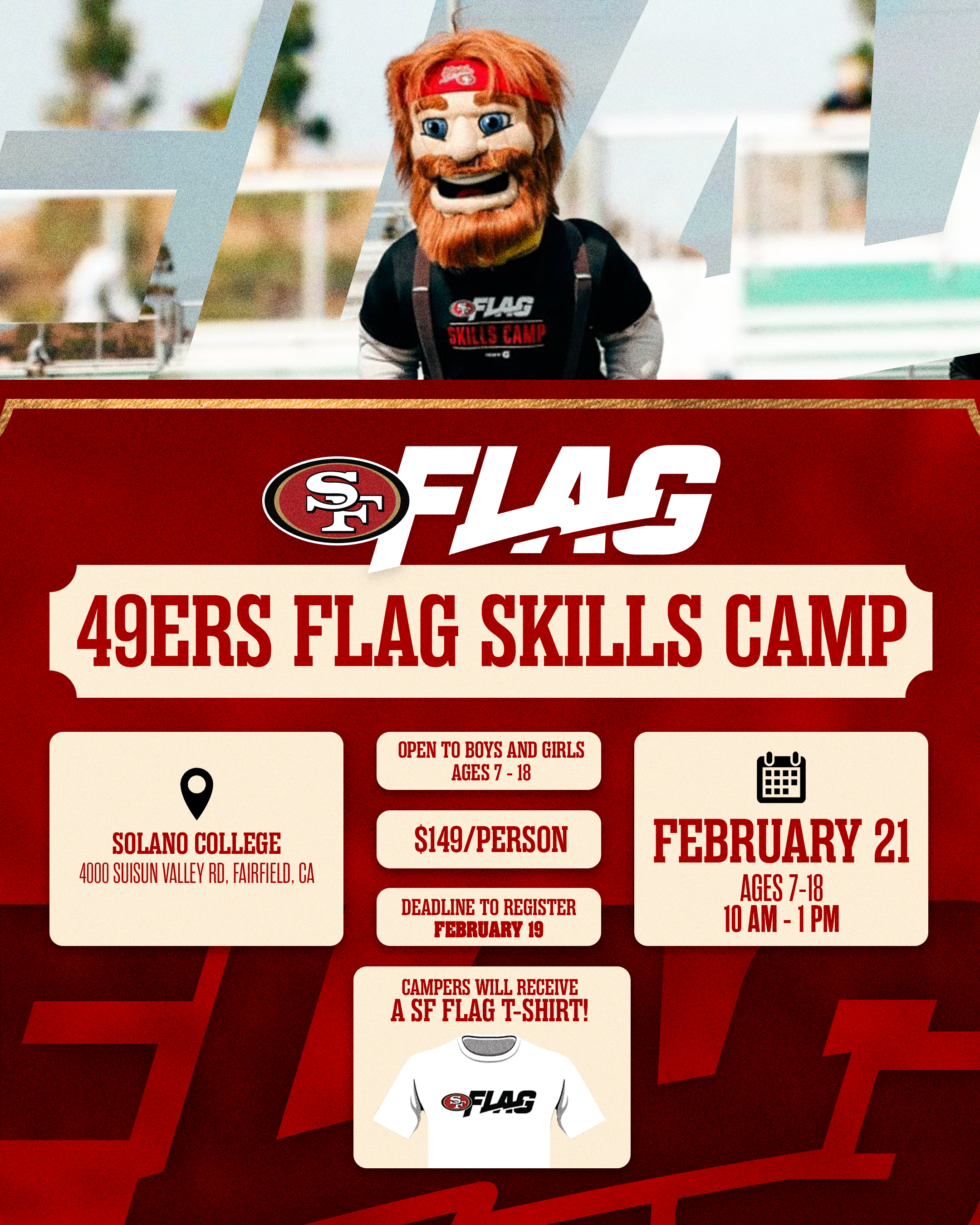 SF FLAG
SKILLS CAMP

SF FLAG

49ERS FLAG SKILLS CAMP

SOLANO COLLEGE
4000 SUISUN VALLEY RD, FAIRFIELD, CA

OPEN TO BOYS AND GIRLS
AGES 7 - 18

$149/PERSON

DEADLINE TO REGISTER
FEBRUARY 19

FEBRUARY 21
AGES 7-18
10 AM - 1 PM

CAMPERS WILL RECEIVE
A SF FLAG T-SHIRT!

SF FLAG